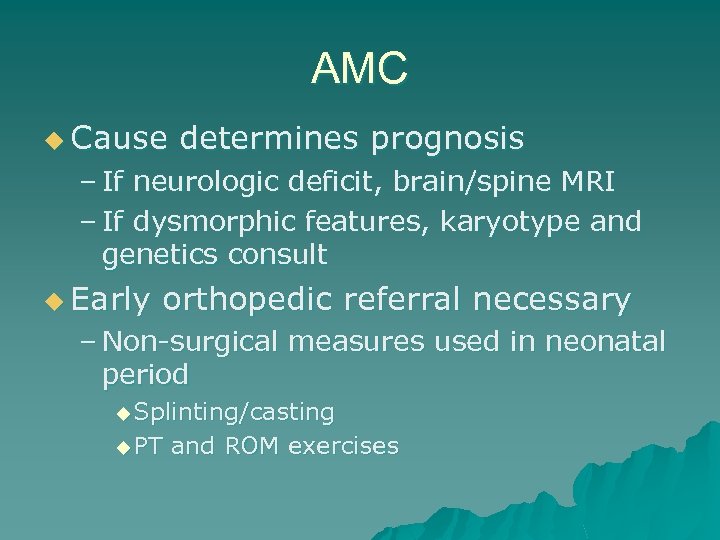 AMC

◆ Cause determines prognosis
– If neurologic deficit, brain/spine MRI
– If dysmorphic features, karyotype and genetics consult

◆ Early orthopedic referral necessary
– Non-surgical measures used in neonatal period
◆ Splinting/casting
◆ PT and ROM exercises